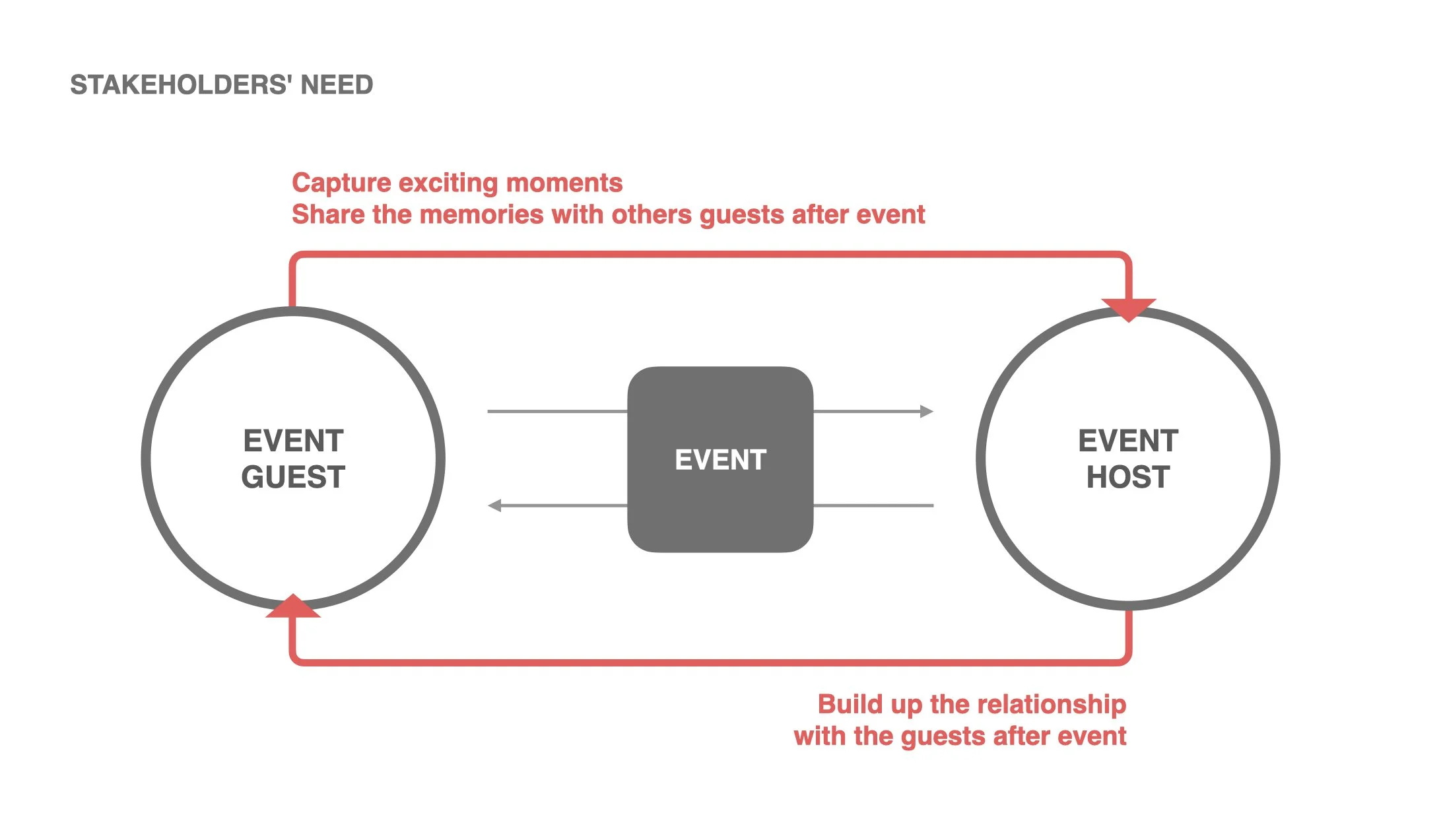 STAKEHOLDERS' NEED

Capture exciting moments
Share the memories with others guests after event

EVENT
GUEST

EVENT

EVENT
HOST

Build up the relationship
with the guests after event